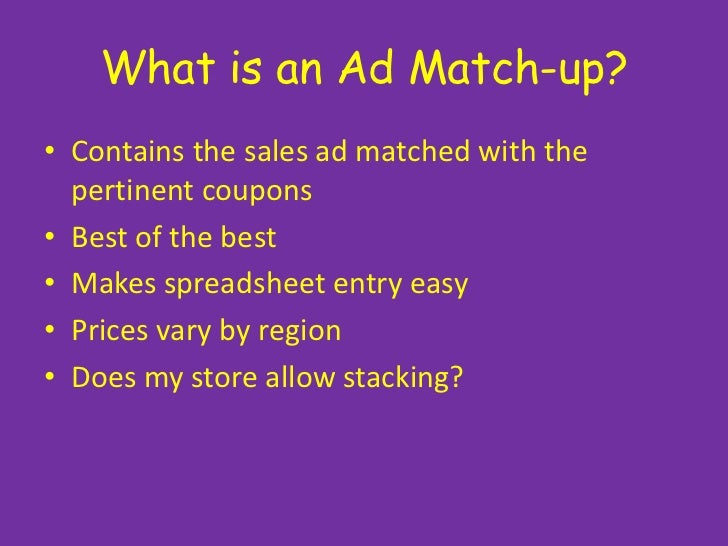 What is an Ad Match-up?

• Contains the sales ad matched with the pertinent coupons
• Best of the best
• Makes spreadsheet entry easy
• Prices vary by region
• Does my store allow stacking?